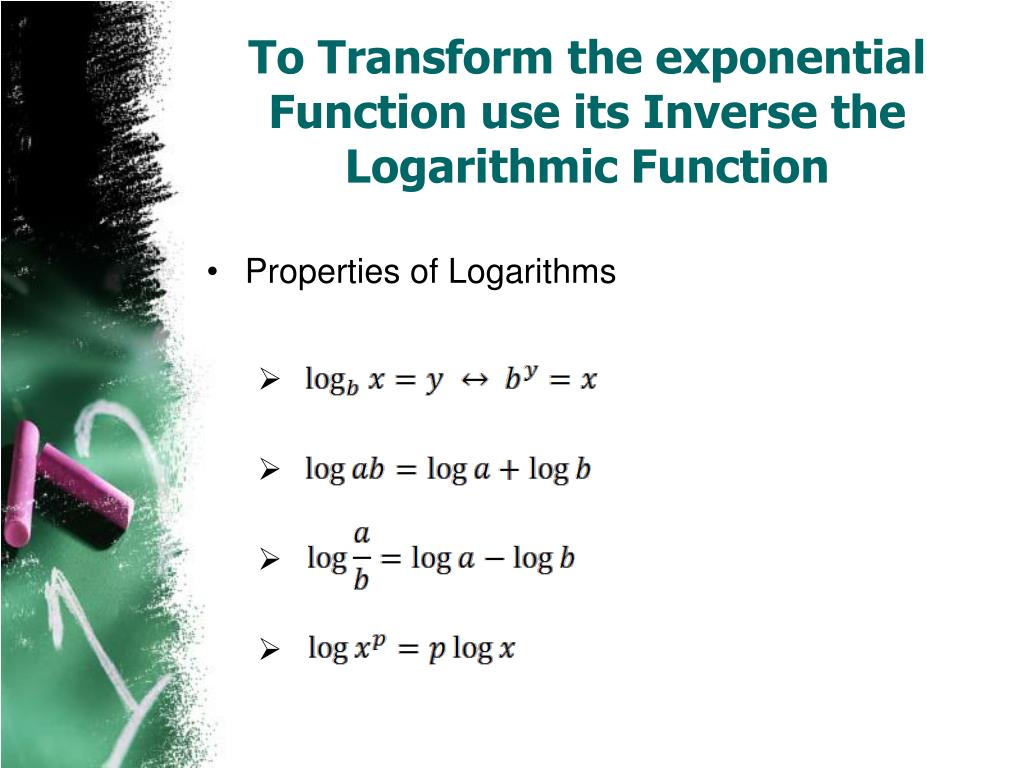 To Transform the exponential Function use its Inverse the Logarithmic Function

• Properties of Logarithms

➢ $\log_b x = y \leftrightarrow b^y = x$

➢ $\log ab = \log a + \log b$

➢ $\log \frac{a}{b} = \log a - \log b$

➢ $\log x^p = p \log x$